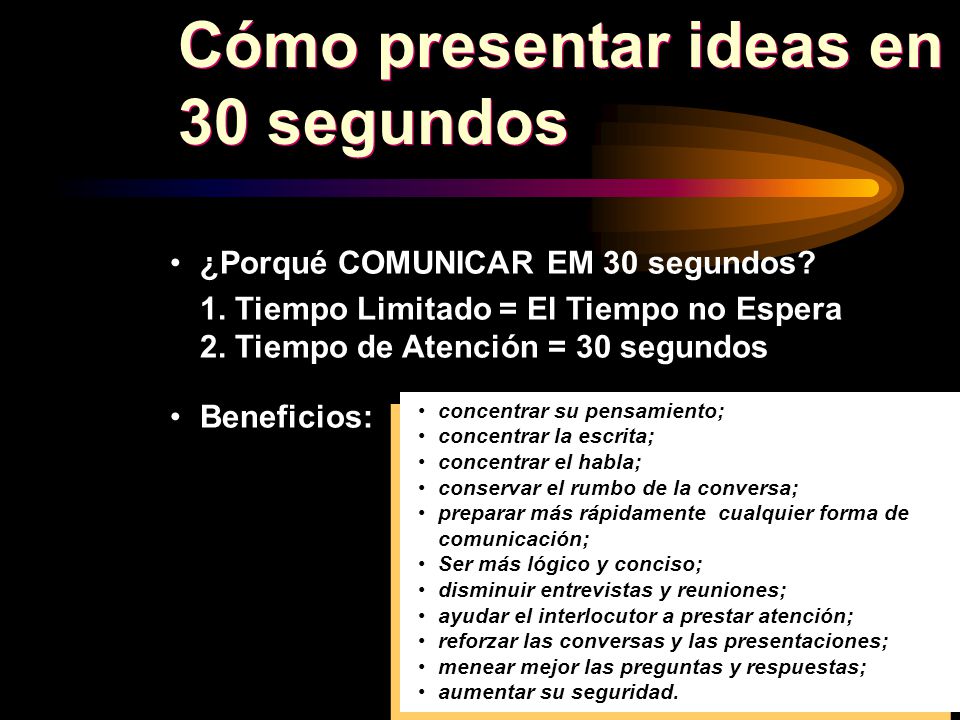 Cómo presentar ideas en 30 segundos

• ¿Porqué COMUNICAR EM 30 segundos?
1. Tiempo Limitado = El Tiempo no Espera
2. Tiempo de Atención = 30 segundos

• Beneficios:

• concentrar su pensamiento;
• concentrar la escrita;
• concentrar el habla;
• conservar el rumbo de la conversa;
• preparar más rápidamente cualquier forma de comunicación;
• Ser más lógico y conciso;
• disminuir entrevistas y reuniones;
• ayudar el interlocutor a prestar atención;
• reforzar las conversas y las presentaciones;
• menear mejor las preguntas y respuestas;
• aumentar su seguridad.